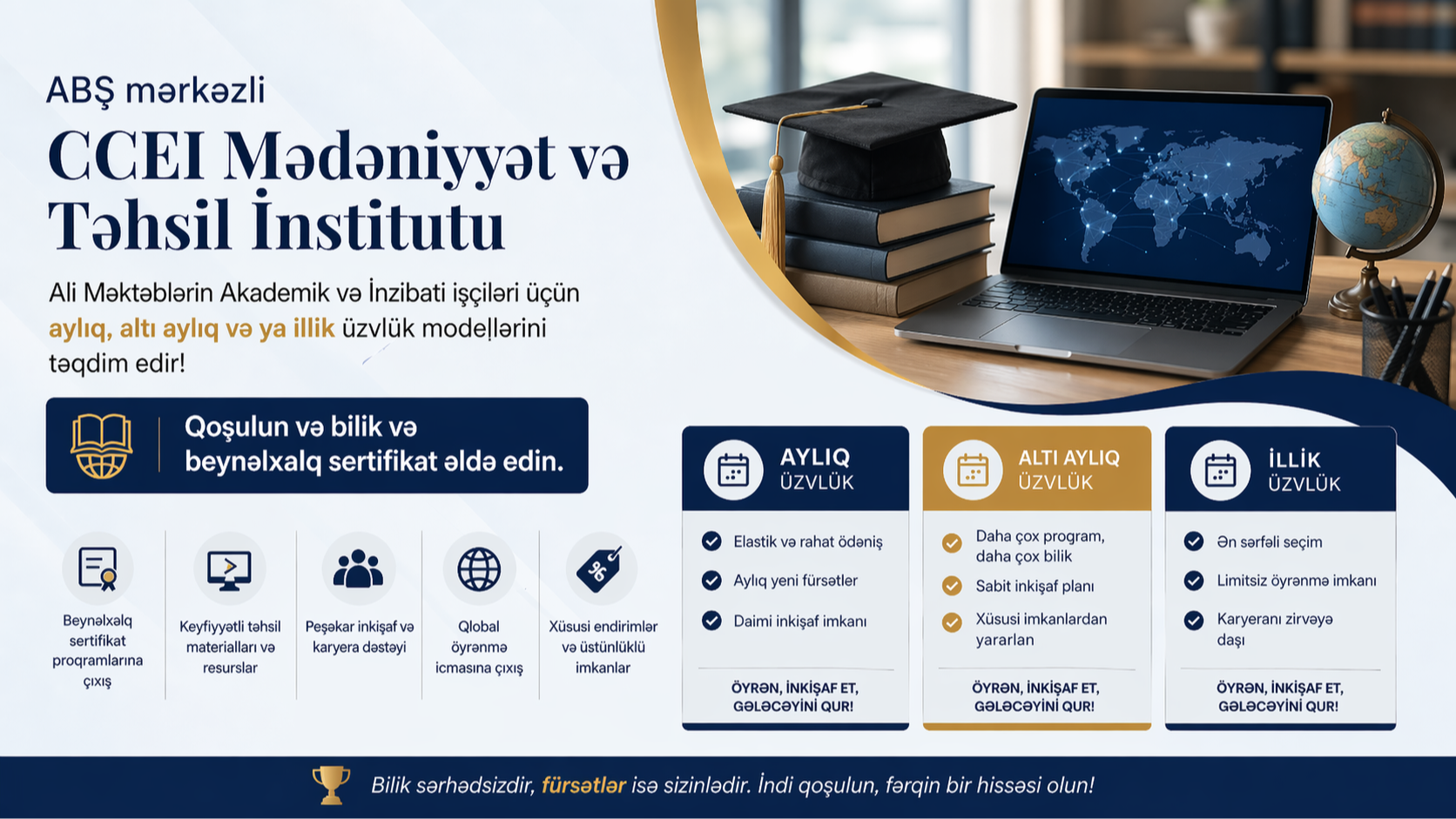 ABŞ mərkəzli

CCEI Mədəniyyət və Təhsil İnstitutu

Ali Məktəblərin Akademik və İnzibati işçiləri üçün aylıq, altı aylıq və ya illik üzvlük modellərini təqdim edir!

Qoşulun və bilik və beynəlxalq sertifikat əldə edin.

Beynəlxalq sertifikat proqramlarına çıxış

Keyfiyyətli təhsil materialları və resurslar

Peşəkar inkişaf və karyera dəstəyi

Qlobal öyrənmə icmasına çıxış

Xüsusi endirimlər və üstünlüklü imkanlar

AYLIQ ÜZVLÜK

Elastik və rahat ödəniş

Aylıq yeni fürsətlər

Daimi inkişaf imkanı

ÖYRƏN, İNKİŞAF ET, GƏLƏCƏYİNİ QUR!

ALTI AYLIQ ÜZVLÜK

Daha çox program, daha çox bilik

Sabit inkişaf planı

Xüsusi imkanlardan yararlan

ÖYRƏN, İNKİŞAF ET, GƏLƏCƏYİNİ QUR!

İLLİK ÜZVLÜK

Ən sərfəli seçim

Limitsiz öyrənmə imkanı

Karyeranı zirvəyə daşı

ÖYRƏN, İNKİŞAF ET, GƏLƏCƏYİNİ QUR!

Bilik sərhədsizdir, fürsətlər isə sizinlədir. İndi qoşulun, fərqin bir hissəsi olun!